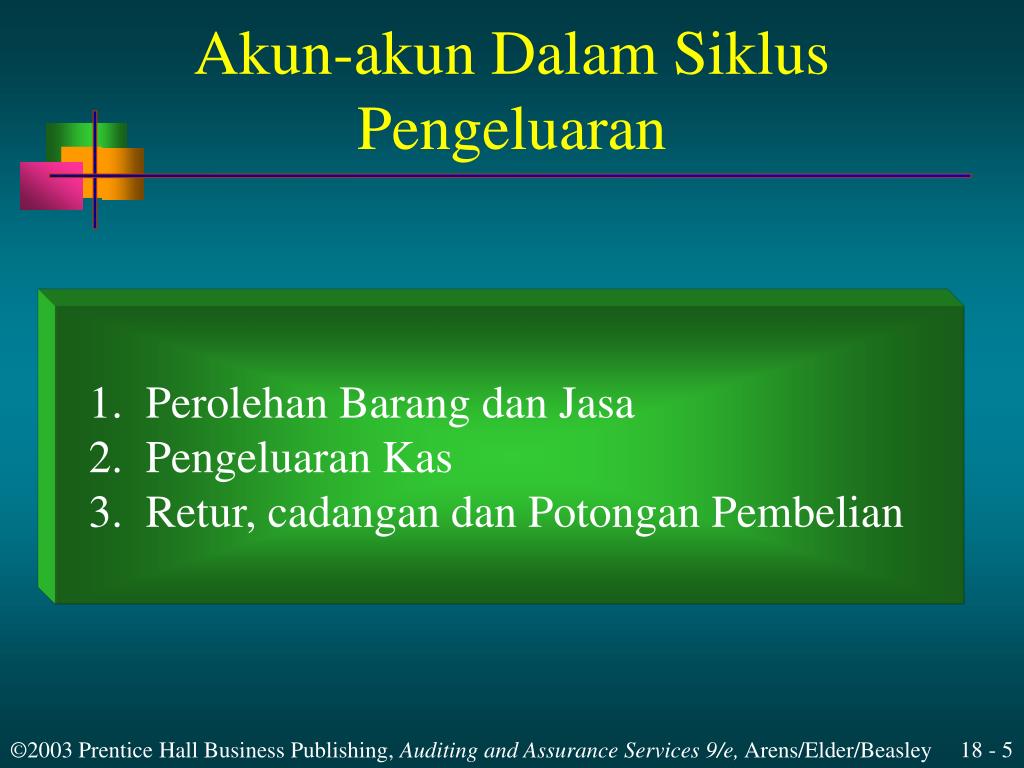 Akun-akun Dalam Siklus Pengeluaran

1. Perolehan Barang dan Jasa
2. Pengeluaran Kas
3. Retur, cadangan dan Potongan Pembelian

©2003 Prentice Hall Business Publishing, Auditing and Assurance Services 9/e, Arens/Elder/Beasley 18 - 5